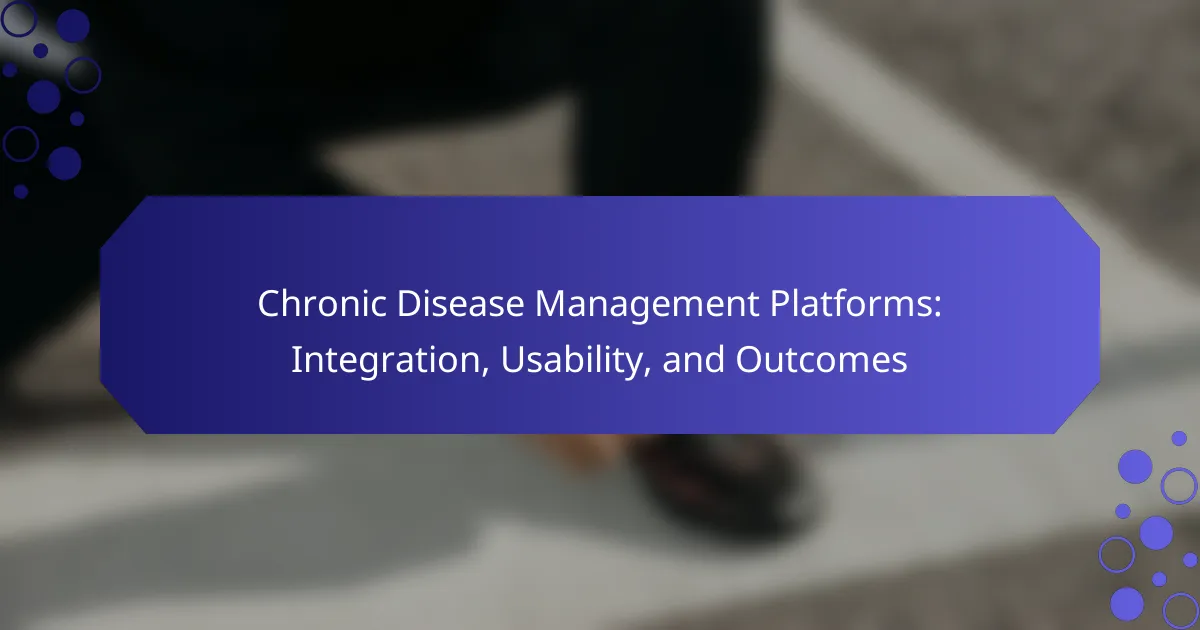 Chronic Disease Management Platforms: Integration, Usability, and Outcomes